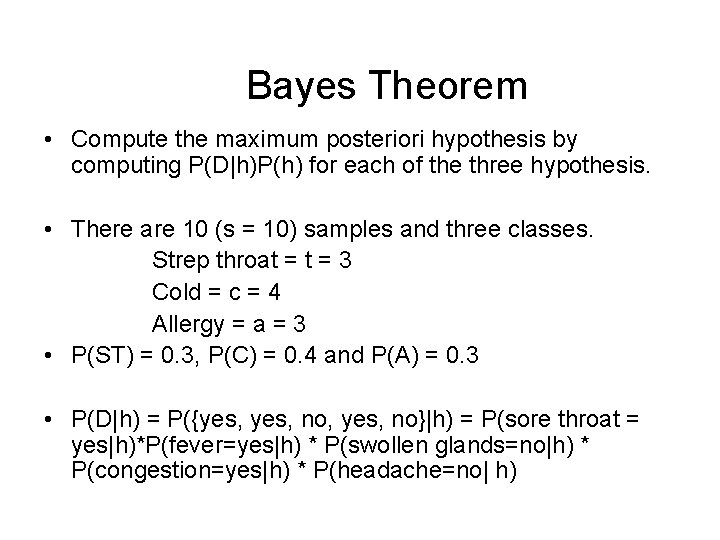 Bayes Theorem

• Compute the maximum posteriori hypothesis by computing P(D|h)P(h) for each of the three hypothesis.

• There are 10 (s = 10) samples and three classes.
Strep throat = t = 3
Cold = c = 4
Allergy = a = 3

• P(ST) = 0.3, P(C) = 0.4 and P(A) = 0.3

• P(D|h) = P({yes, yes, no, yes, no}|h) = P(sore throat = yes|h)*P(fever=yes|h) * P(swollen glands=no|h) * P(congestion=yes|h) * P(headache=no| h)